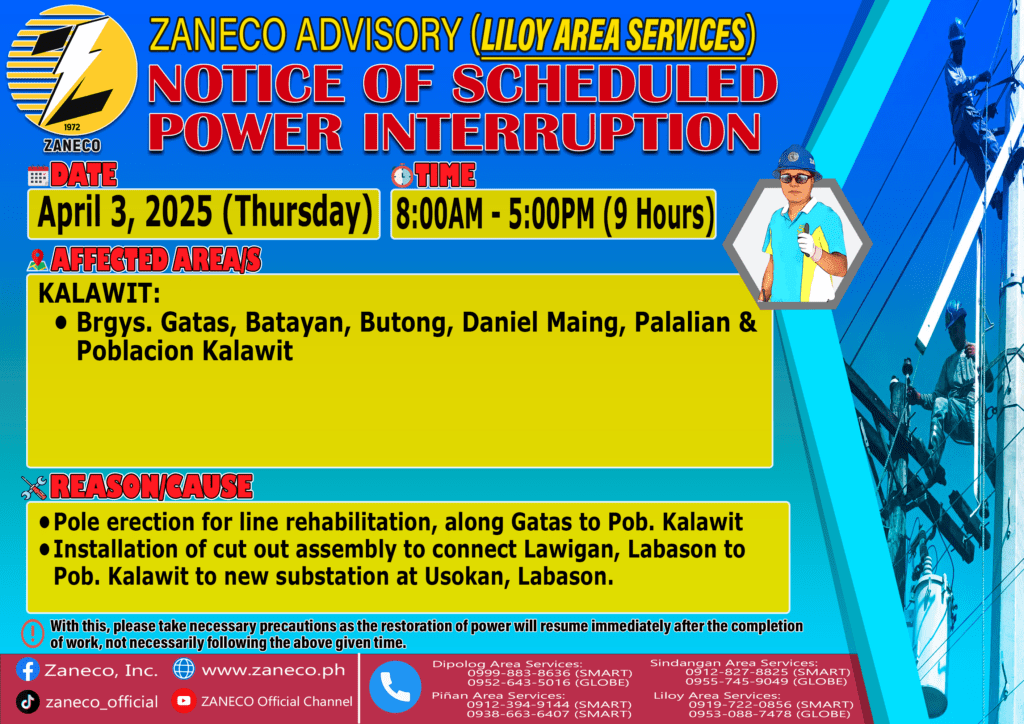 1972
ZANECO

ZANECO ADVISORY (LILOY AREA SERVICES)
NOTICE OF SCHEDULED POWER INTERRUPTION

DATE
April 3, 2025 (Thursday)

TIME
8:00AM - 5:00PM (9 Hours)

AFFECTED AREA/S
KALAWIT:
• Brgys. Gatas, Batayan, Butong, Daniel Maing, Palalian & Poblacion Kalawit

REASON/CAUSE
• Pole erection for line rehabilitation, along Gatas to Pob. Kalawit
• Installation of cut out assembly to connect Lawigan, Labason to Pob. Kalawit to new substation at Usokan, Labason.

With this, please take necessary precautions as the restoration of power will resume immediately after the completion of work, not necessarily following the above given time.

Zaneco, Inc.
www.zaneco.ph
zaneco_official
ZANECO Official Channel

Dipolog Area Services:
0999-883-8636 (SMART)
0952-643-5016 (GLOBE)

Piñan Area Services:
0912-394-9144 (SMART)
0938-663-6407 (SMART)

Sindangan Area Services:
0912-827-8825 (SMART)
0955-745-9049 (GLOBE)

Liloy Area Services:
0919-722-0856 (SMART)
0953-088-7478 (GLOBE)